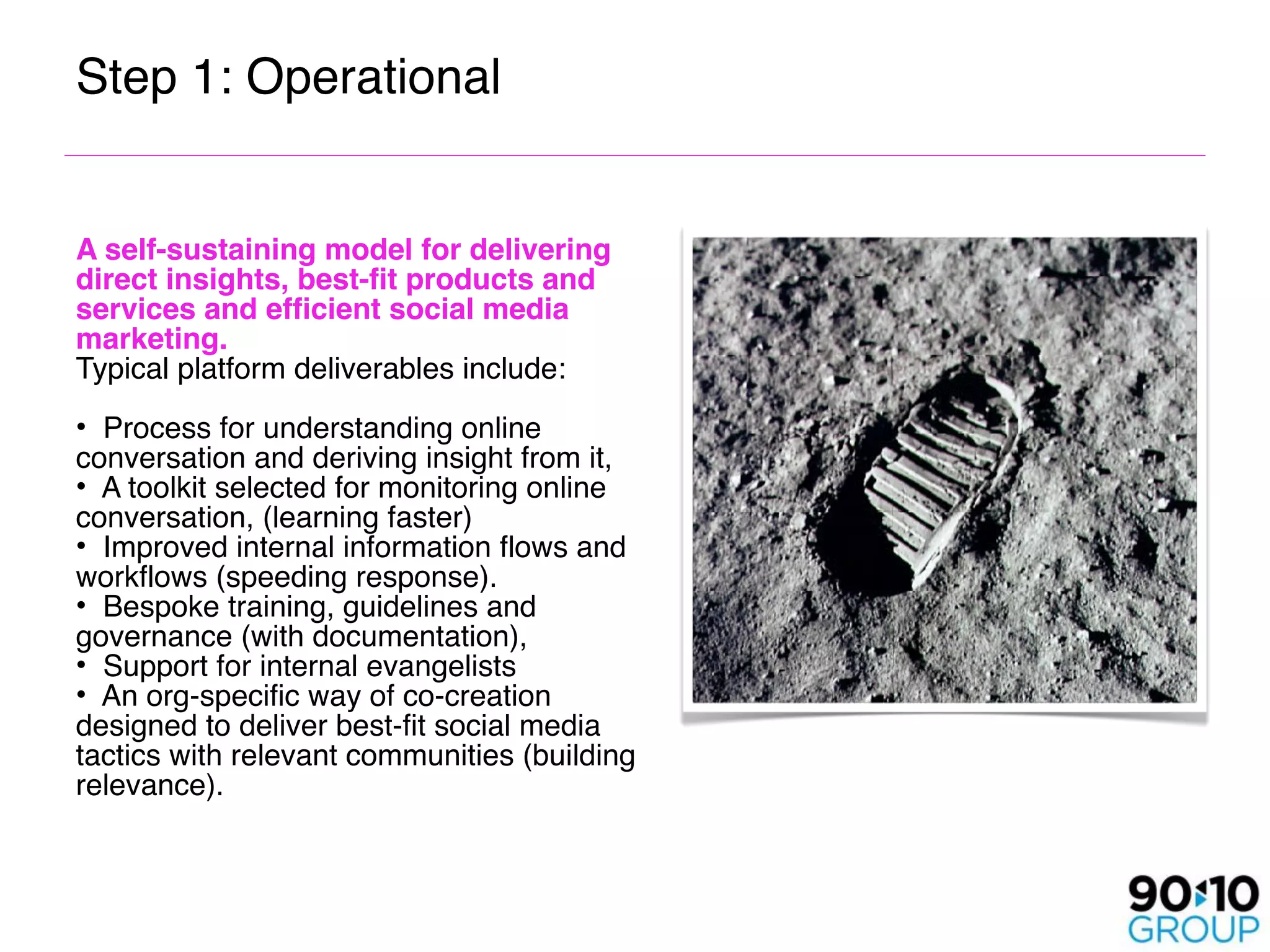 Step 1: Operational

A self-sustaining model for delivering direct insights, best-fit products and services and efficient social media marketing.
Typical platform deliverables include:

• Process for understanding online conversation and deriving insight from it,
• A toolkit selected for monitoring online conversation, (learning faster)
• Improved internal information flows and workflows (speeding response).
• Bespoke training, guidelines and governance (with documentation),
• Support for internal evangelists
• An org-specific way of co-creation designed to deliver best-fit social media tactics with relevant communities (building relevance).

90:10 GROUP